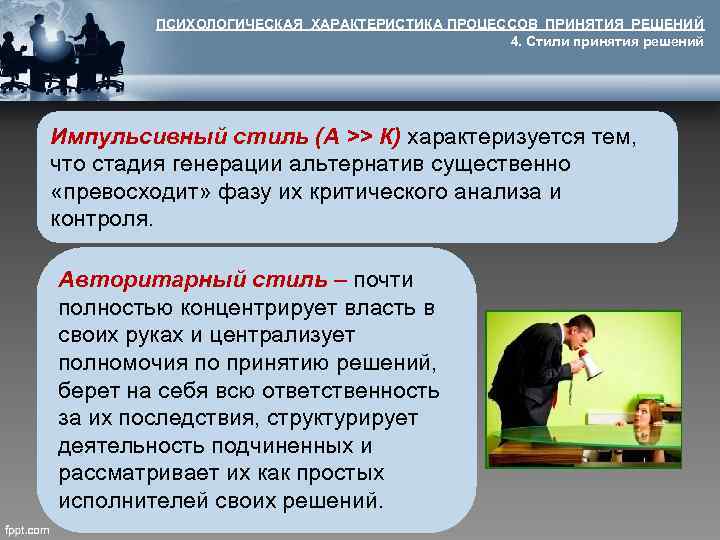 ПСИХОЛОГИЧЕСКАЯ ХАРАКТЕРИСТИКА ПРОЦЕССОВ ПРИНЯТИЯ РЕШЕНИЙ
4. Стили принятия решений

Импульсивный стиль (А >> К) характеризуется тем, что стадия генерации альтернатив существенно «превосходит» фазу их критического анализа и контроля.

Авторитарный стиль – почти полностью концентрирует власть в своих руках и централизует полномочия по принятию решений, берет на себя всю ответственность за их последствия, структурирует деятельность подчиненных и рассматривает их как простых исполнителей своих решений.

fppt.com